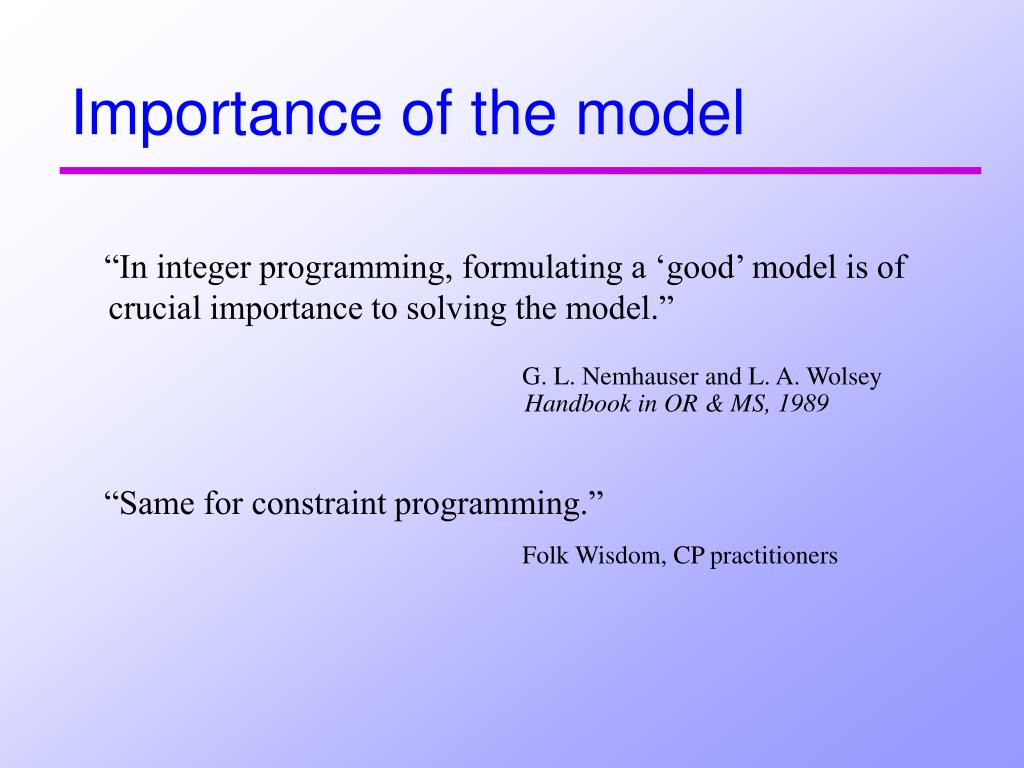 Importance of the model

“In integer programming, formulating a ‘good’ model is of crucial importance to solving the model.”

G. L. Nemhauser and L. A. Wolsey
Handbook in OR & MS, 1989

“Same for constraint programming.”

Folk Wisdom, CP practitioners